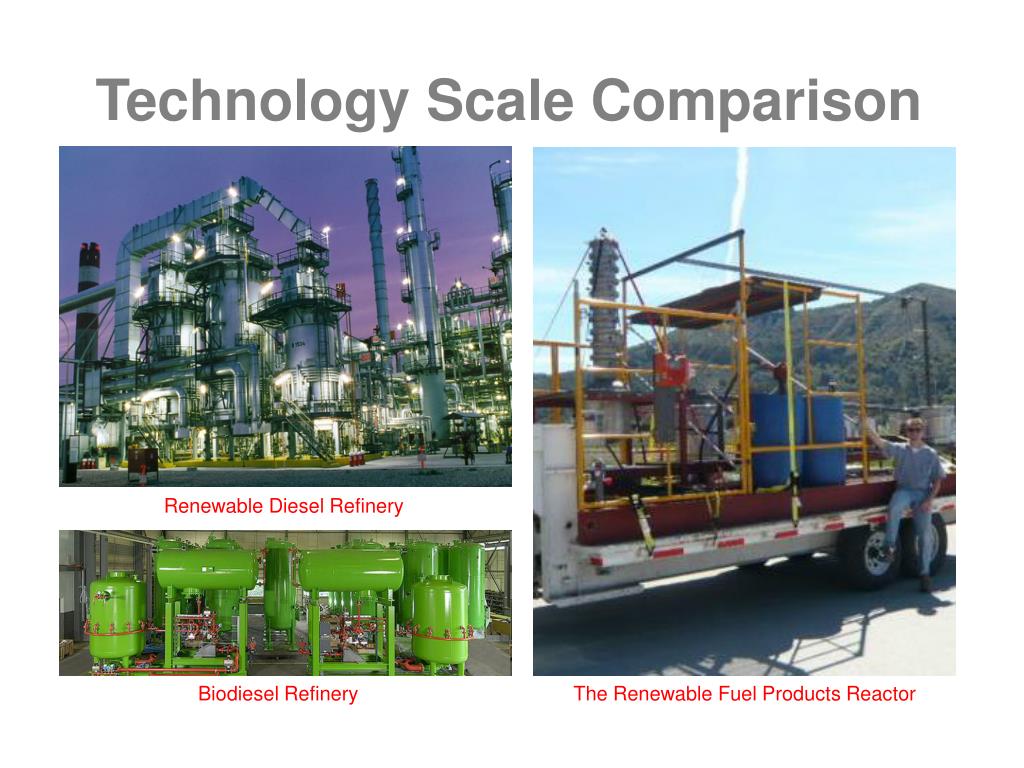 Technology Scale Comparison

Renewable Diesel Refinery

Biodiesel Refinery

The Renewable Fuel Products Reactor